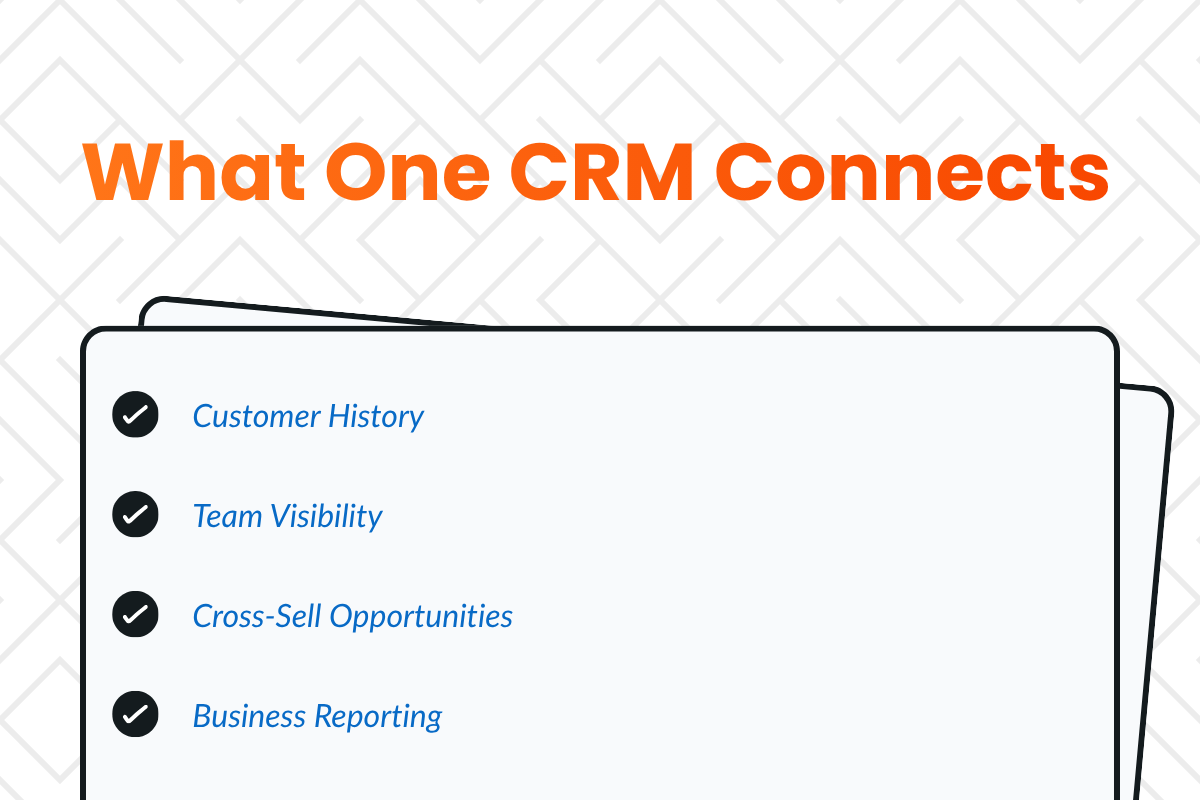 What One CRM Connects

Customer History

Team Visibility

Cross-Sell Opportunities

Business Reporting